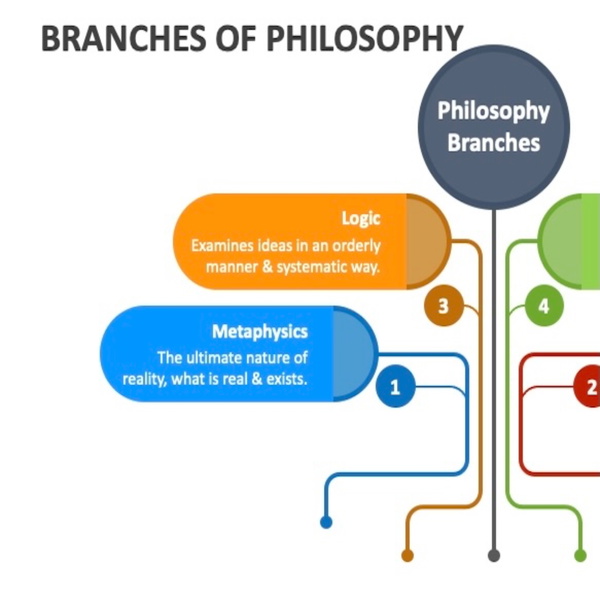 BRANCHES OF PHILOSOPHY

Philosophy Branches

Logic
Examines ideas in an orderly manner & systematic way.

3

4

Metaphysics
The ultimate nature of reality, what is real & exists.

1

2